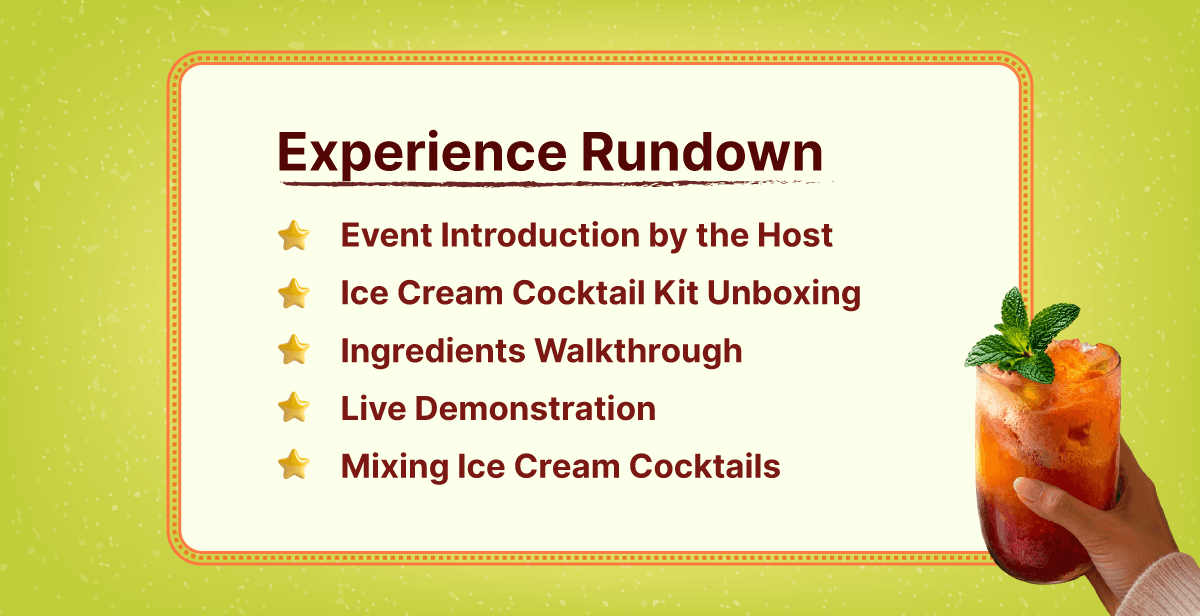 Experience Rundown

Event Introduction by the Host

Ice Cream Cocktail Kit Unboxing

Ingredients Walkthrough

Live Demonstration

Mixing Ice Cream Cocktails